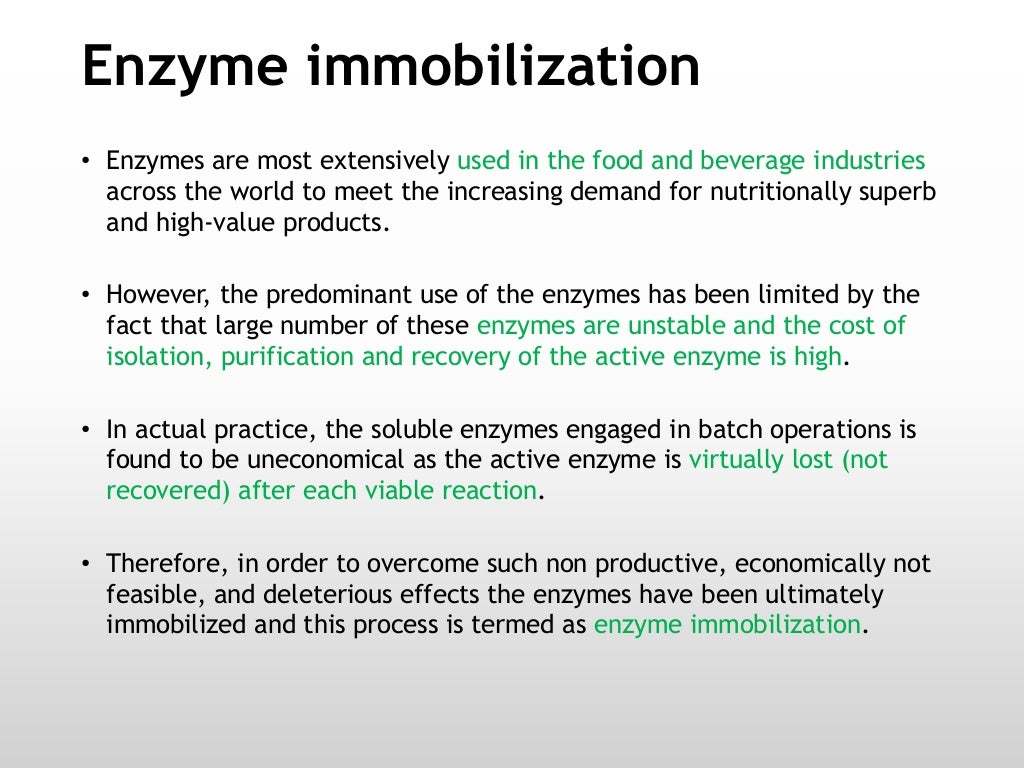 Enzyme immobilization

• Enzymes are most extensively used in the food and beverage industries across the world to meet the increasing demand for nutritionally superb and high-value products.

• However, the predominant use of the enzymes has been limited by the fact that large number of these enzymes are unstable and the cost of isolation, purification and recovery of the active enzyme is high.

• In actual practice, the soluble enzymes engaged in batch operations is found to be uneconomical as the active enzyme is virtually lost (not recovered) after each viable reaction.

• Therefore, in order to overcome such non productive, economically not feasible, and deleterious effects the enzymes have been ultimately immobilized and this process is termed as enzyme immobilization.